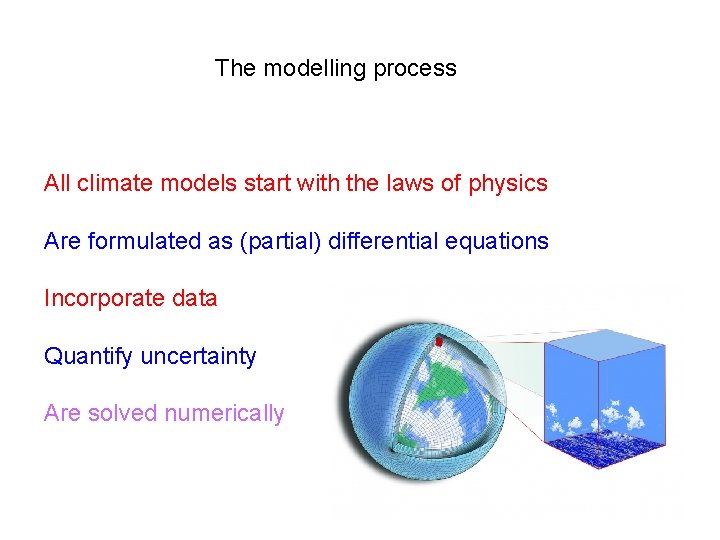 The modelling process

All climate models start with the laws of physics

Are formulated as (partial) differential equations

Incorporate data

Quantify uncertainty

Are solved numerically